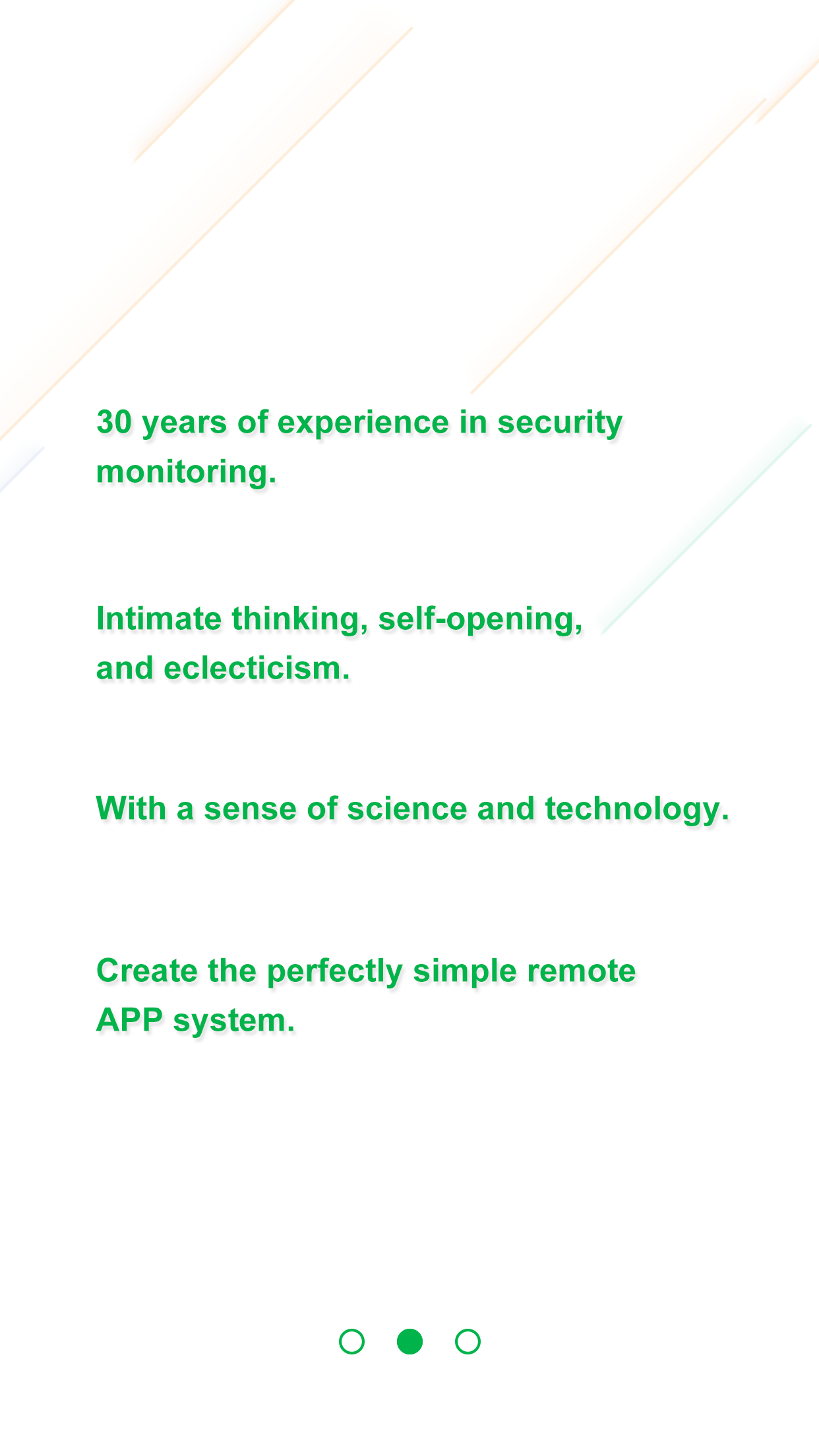 30 years of experience in security monitoring.

Intimate thinking, self-opening, and eclecticism.

With a sense of science and technology.

Create the perfectly simple remote APP system.